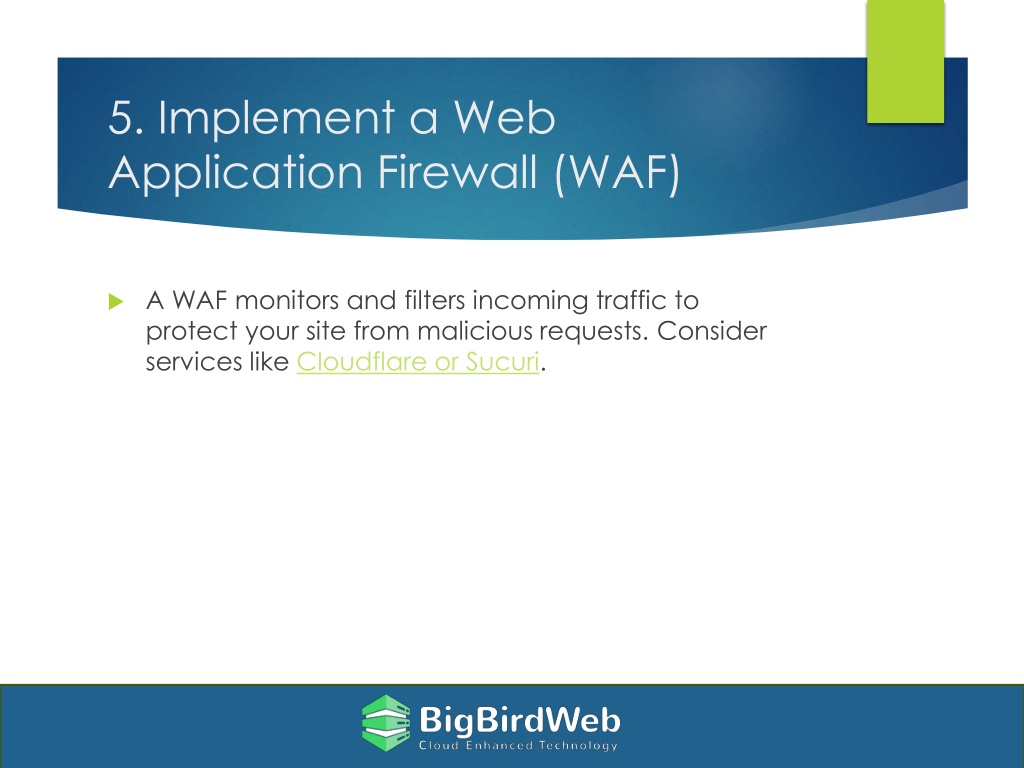 5. Implement a Web Application Firewall (WAF)

A WAF monitors and filters incoming traffic to protect your site from malicious requests. Consider services like Cloudflare or Sucuri.

BigBirdWeb
Cloud Enhanced Technology